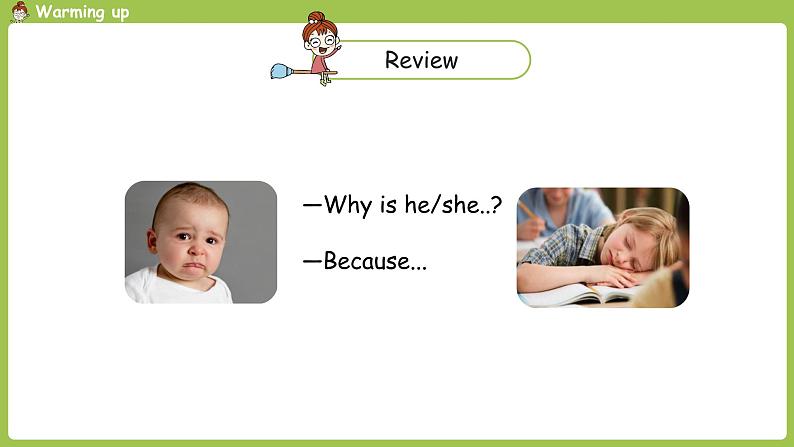 Warming up

Review

—Why is he/she..?

—Because...